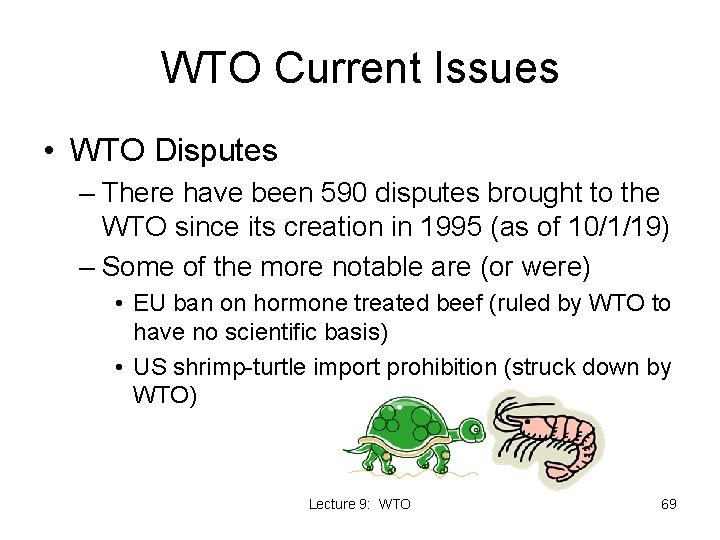 WTO Current Issues

• WTO Disputes

– There have been 590 disputes brought to the WTO since its creation in 1995 (as of 10/1/19)

– Some of the more notable are (or were)

• EU ban on hormone treated beef (ruled by WTO to have no scientific basis)

• US shrimp-turtle import prohibition (struck down by WTO)

Lecture 9: WTO

69